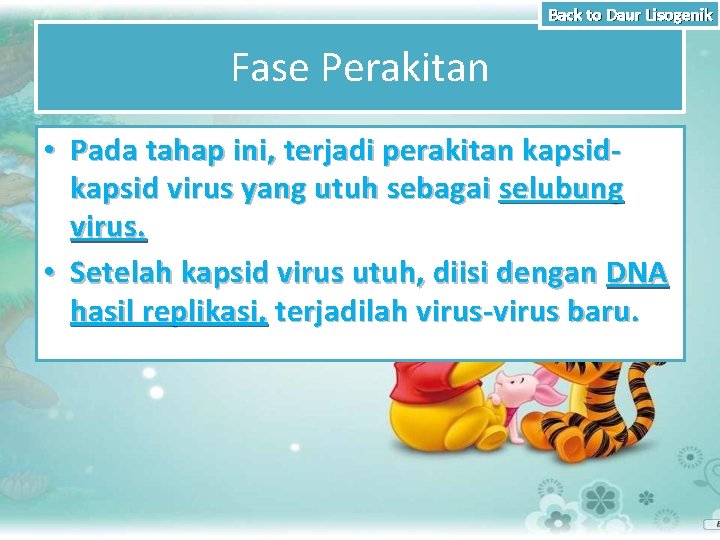 Back to Daur Lisogenik

Fase Perakitan

• Pada tahap ini, terjadi perakitan kapsid-kapsid virus yang utuh sebagai selubung virus.
• Setelah kapsid virus utuh, diisi dengan DNA hasil replikasi, terjadilah virus-virus baru.